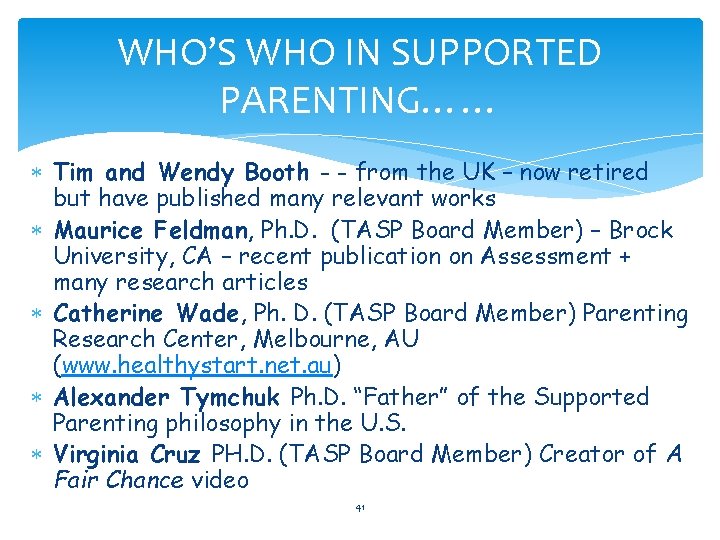 WHO'S WHO IN SUPPORTED PARENTING……

* Tim and Wendy Booth - - from the UK – now retired but have published many relevant works
* Maurice Feldman, Ph.D. (TASP Board Member) – Brock University, CA – recent publication on Assessment + many research articles
* Catherine Wade, Ph. D. (TASP Board Member) Parenting Research Center, Melbourne, AU (www.healthystart.net.au)
* Alexander Tymchuk Ph.D. "Father" of the Supported Parenting philosophy in the U.S.
* Virginia Cruz PH.D. (TASP Board Member) Creator of A Fair Chance video

41